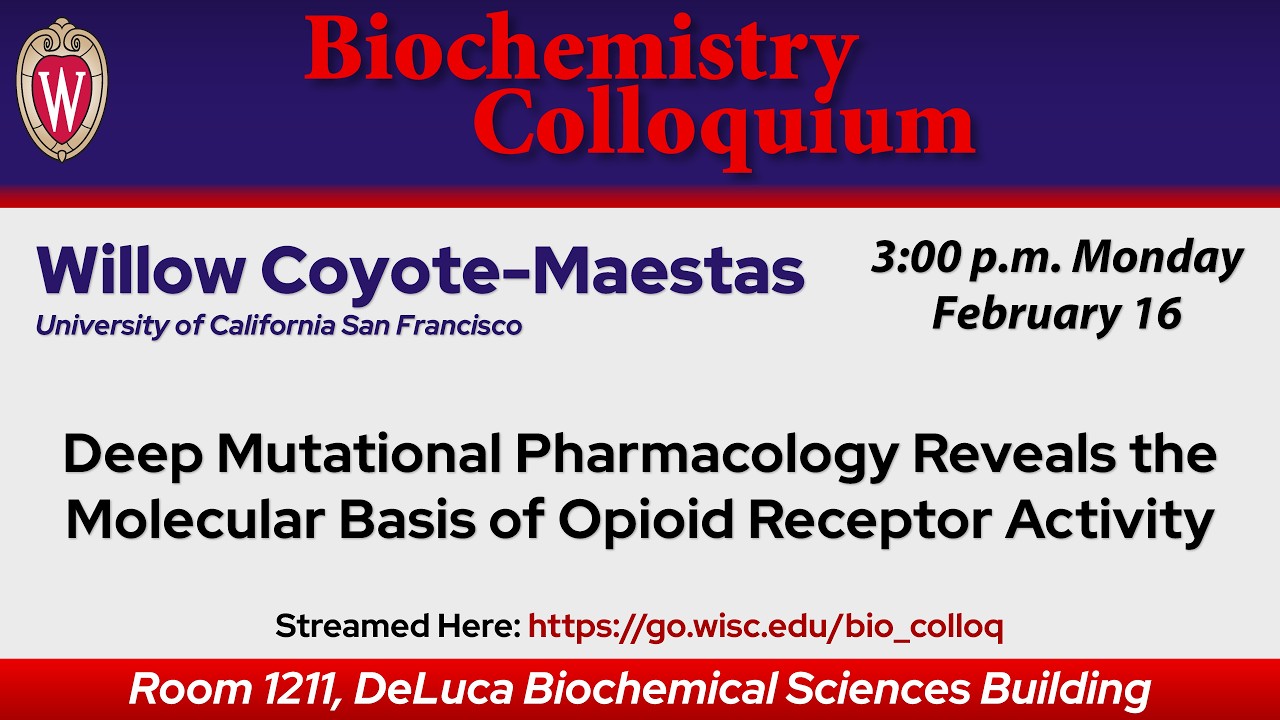 W

Biochemistry Colloquium

Willow Coyote-Maestas
University of California San Francisco

3:00 p.m. Monday
February 16

Deep Mutational Pharmacology Reveals the Molecular Basis of Opioid Receptor Activity

Streamed Here: https://go.wisc.edu/bio_colloq

Room 1211, DeLuca Biochemical Sciences Building